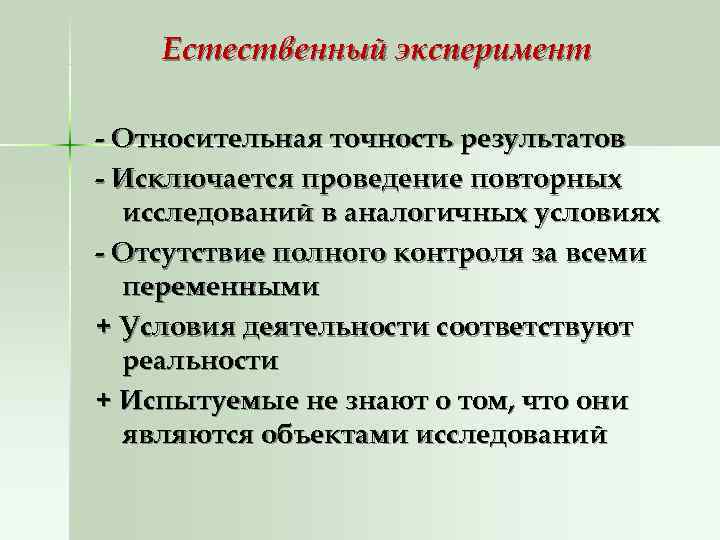 Естественный эксперимент

- Относительная точность результатов

- Исключается проведение повторных исследований в аналогичных условиях

- Отсутствие полного контроля за всеми переменными

+ Условия деятельности соответствуют реальности

+ Испытуемые не знают о том, что они являются объектами исследований